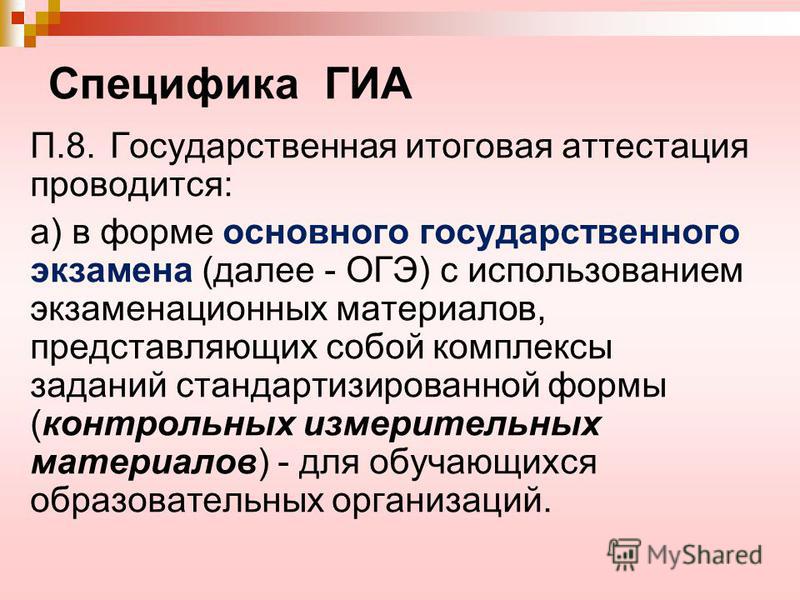 Специфика ГИА

П.8. Государственная итоговая аттестация проводится:

а) в форме основного государственного экзамена (далее - ОГЭ) с использованием экзаменационных материалов, представляющих собой комплексы заданий стандартизированной формы (контрольных измерительных материалов) - для обучающихся образовательных организаций.

MyShared